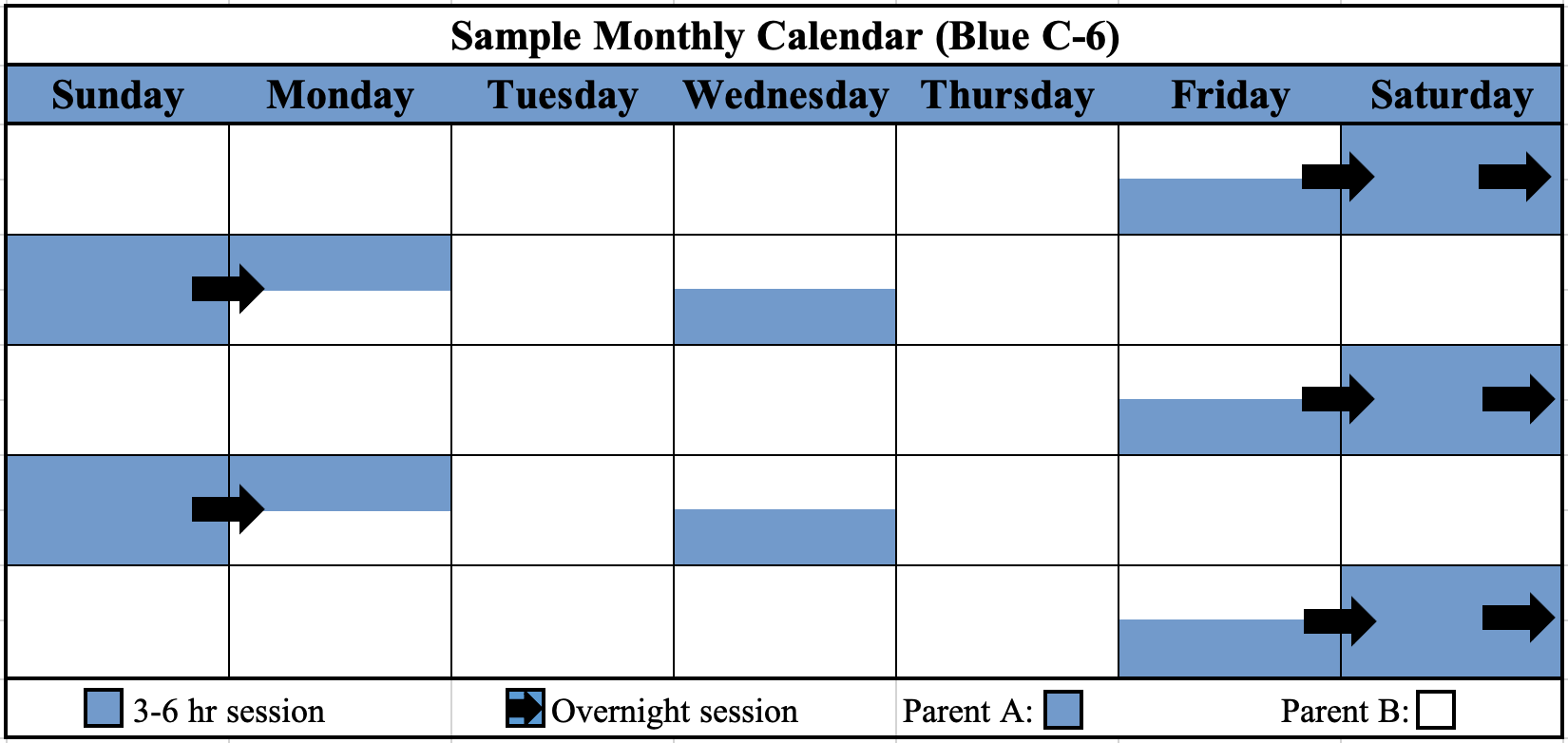 Sample Monthly Calendar (Blue C-6)

| Sunday | Monday | Tuesday | Wednesday | Thursday | Friday | Saturday |
|---|---|---|---|---|---|---|
| | | | | | | |
| | | | | | | |
| | | | | | | |
| | | | | | | |
| | | | | | | |

3-6 hr session Overnight session Parent A: Parent B: